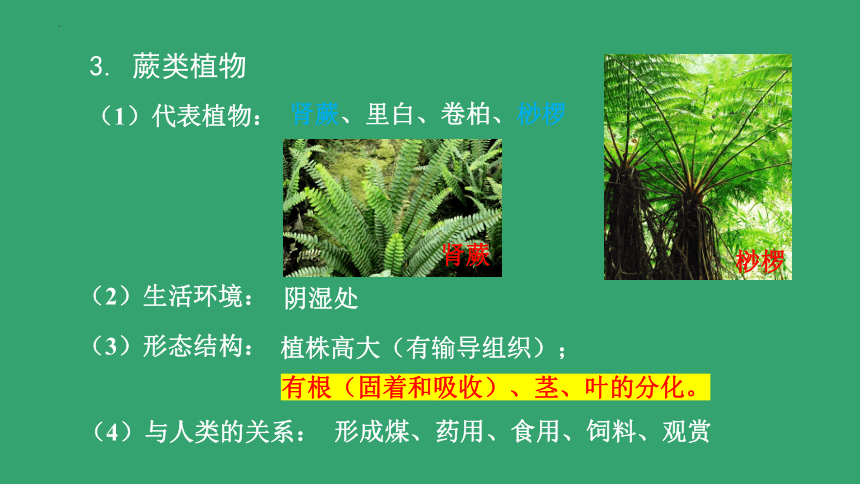 3. 蕨类植物

（1）代表植物： 肾蕨、里白、卷柏、桫椤

肾蕨

桫椤

（2）生活环境： 阴湿处

（3）形态结构： 植株高大（有输导组织）；

有根（固着和吸收）、茎、叶的分化。

（4）与人类的关系： 形成煤、药用、食用、饲料、观赏